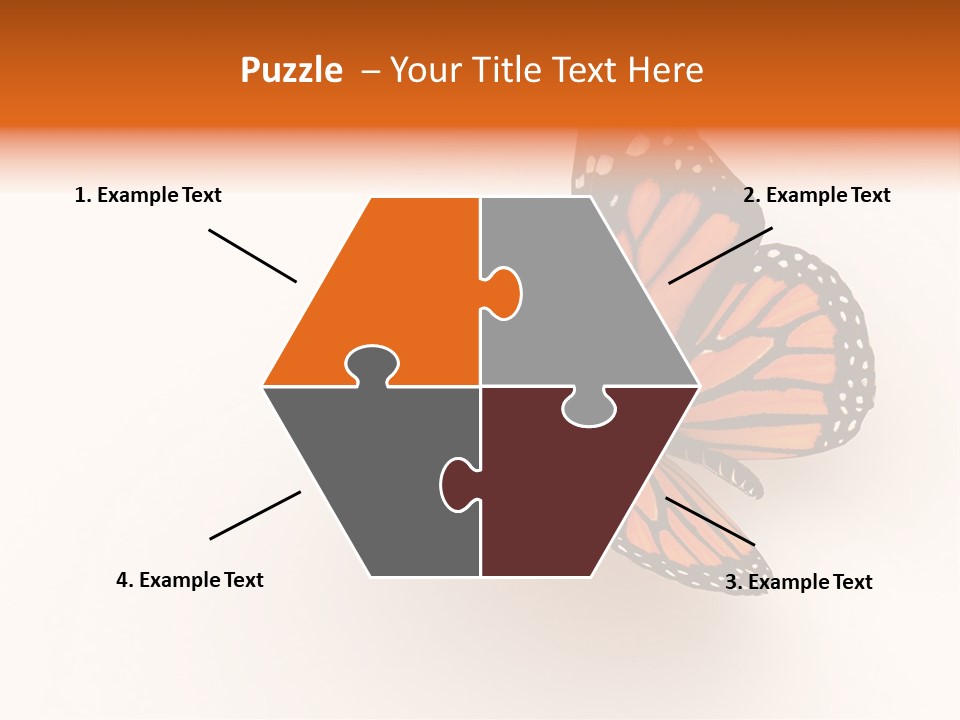 Puzzle – Your Title Text Here

1. Example Text

2. Example Text

4. Example Text

3. Example Text